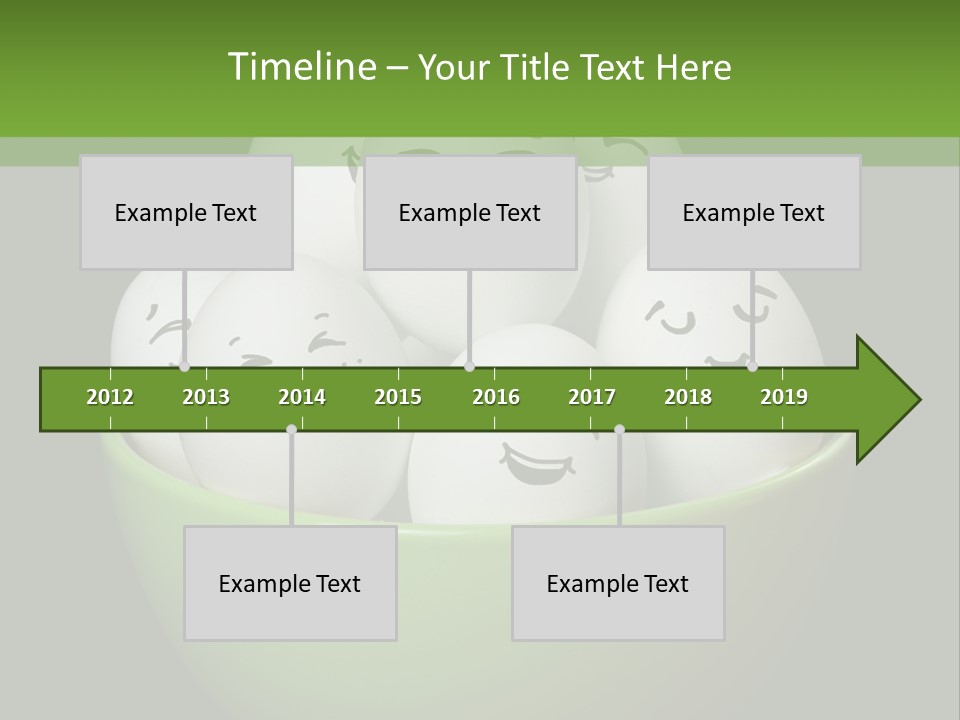 Timeline – Your Title Text Here

Example Text

Example Text

Example Text

2012 2013 2014 2015 2016 2017 2018 2019

Example Text

Example Text